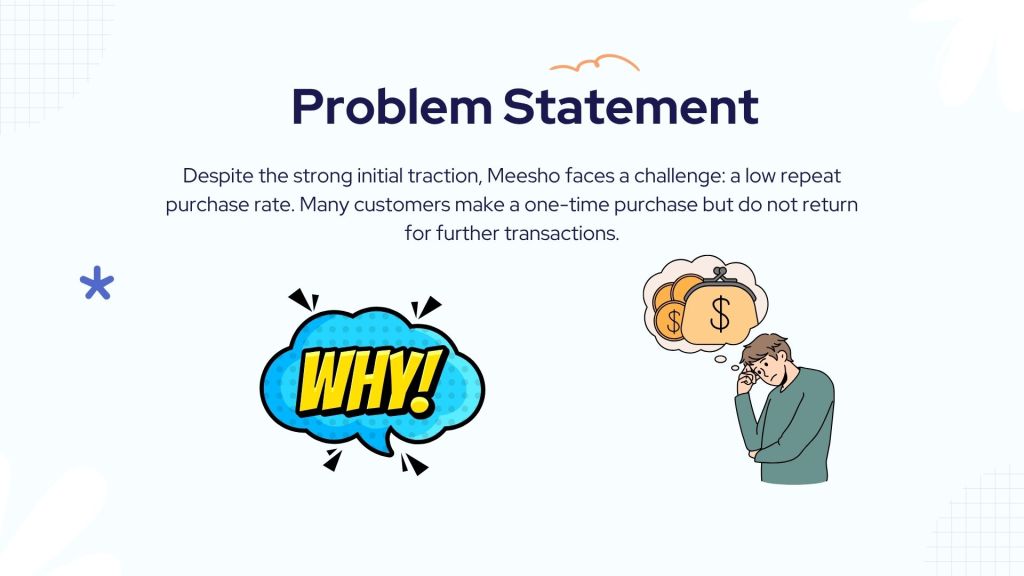 Problem Statement

Despite the strong initial traction, Meesho faces a challenge: a low repeat purchase rate. Many customers make a one-time purchase but do not return for further transactions.

WHY!

$

$